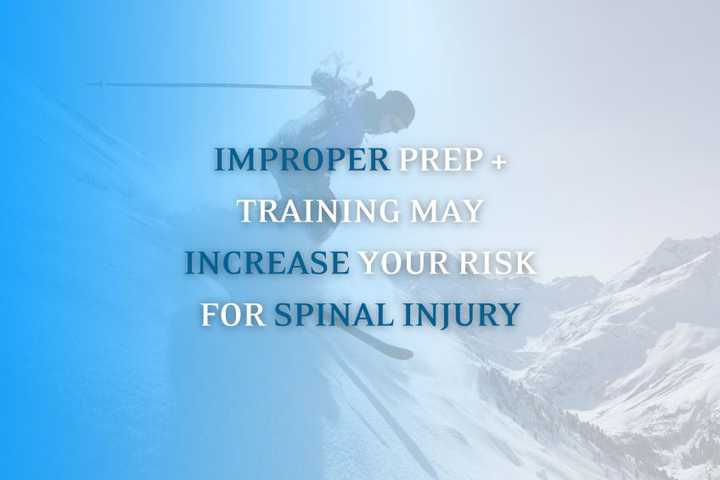 IMPROPER PREP + TRAINING MAY INCREASE YOUR RISK FOR SPINAL INJURY